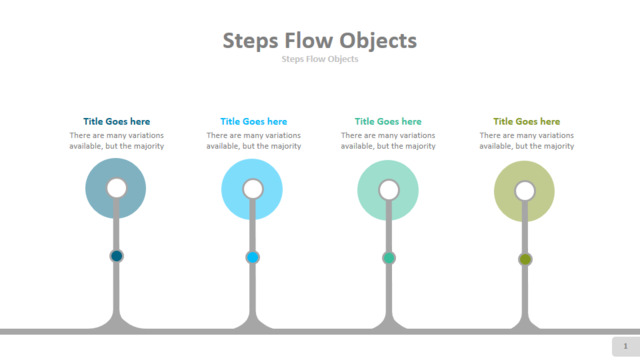 Steps Flow Objects
Steps Flow Objects

Title Goes here
There are many variations available, but the majority

Title Goes here
There are many variations available, but the majority

Title Goes here
There are many variations available, but the majority

Title Goes here
There are many variations available, but the majority

1